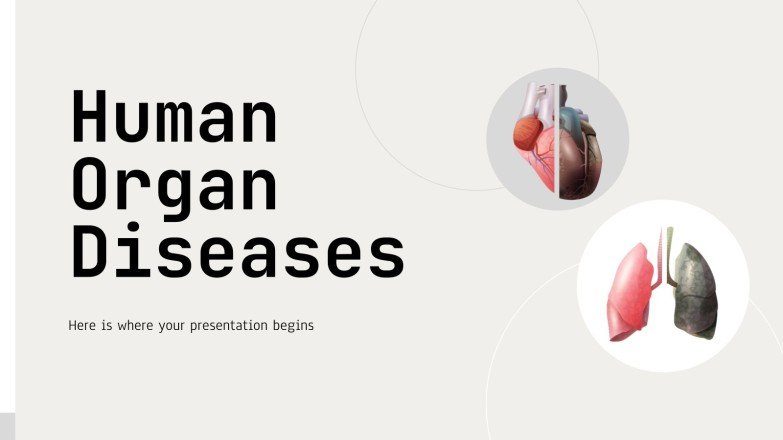 Human Organ Diseases

Here is where your presentation begins